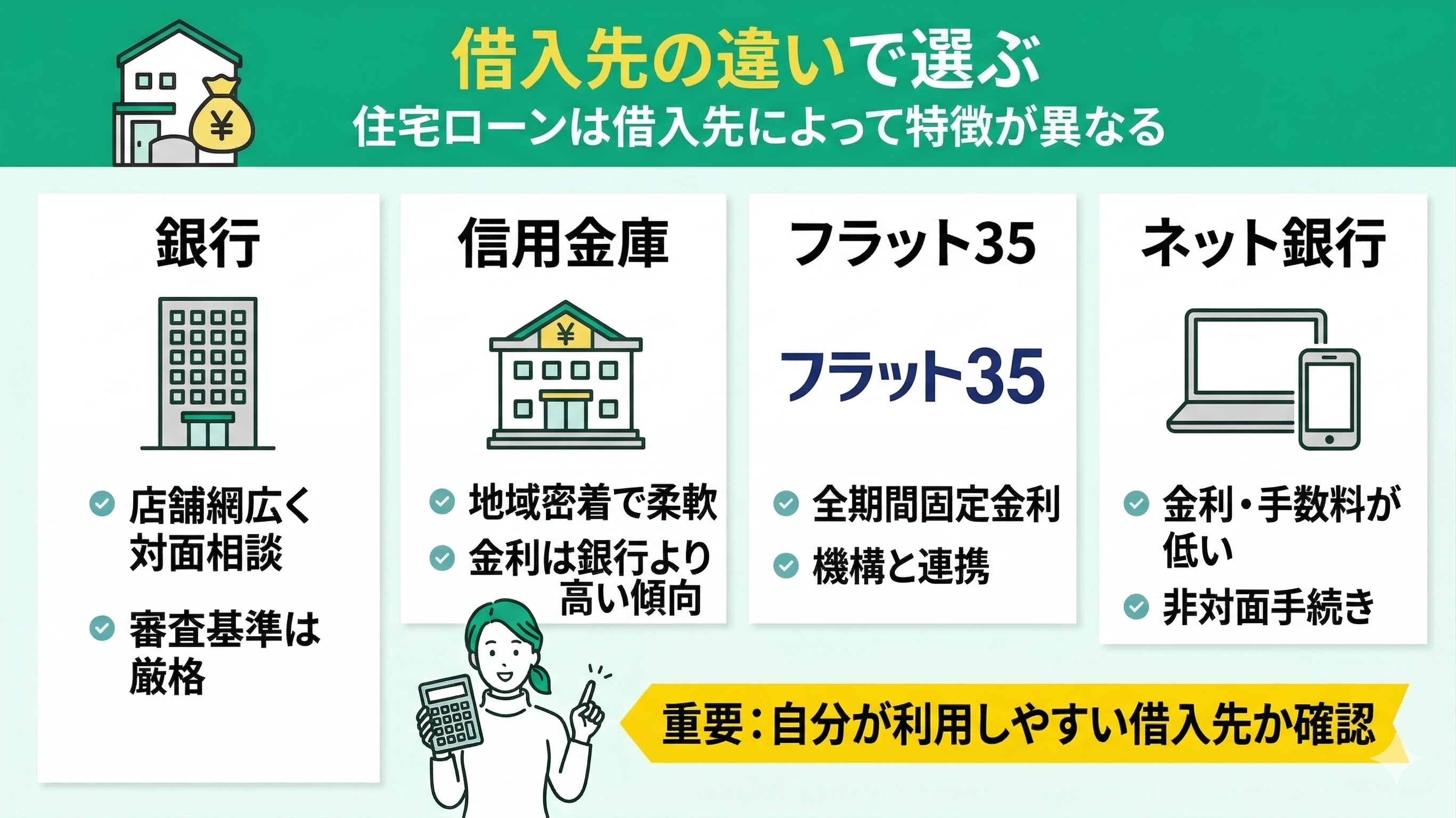 借入先の違いで選ぶ
住宅ローンは借入先によって特徴が異なる

¥

銀行

店舗網広く対面相談

審査基準は厳格

信用金庫

¥

地域密着で柔軟

金利は銀行より高い傾向

フラット35

フラット35

全期間固定金利

機構と連携

ネット銀行

金利・手数料が低い

非対面手続き

重要：自分が利用しやすい借入先か確認